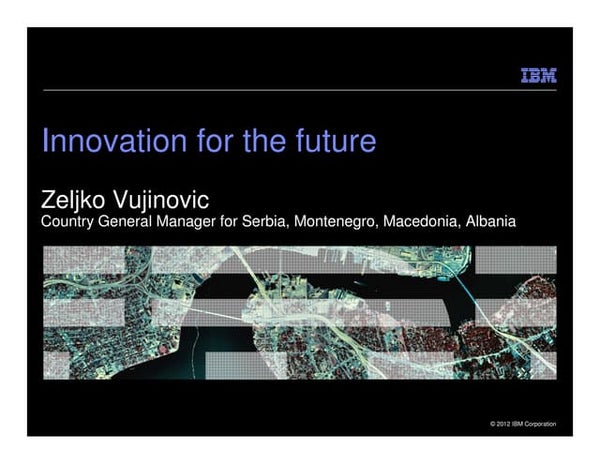 IBM

Innovation for the future

Zeljko Vujinovic
Country General Manager for Serbia, Montenegro, Macedonia, Albania

© 2012 IBM Corporation